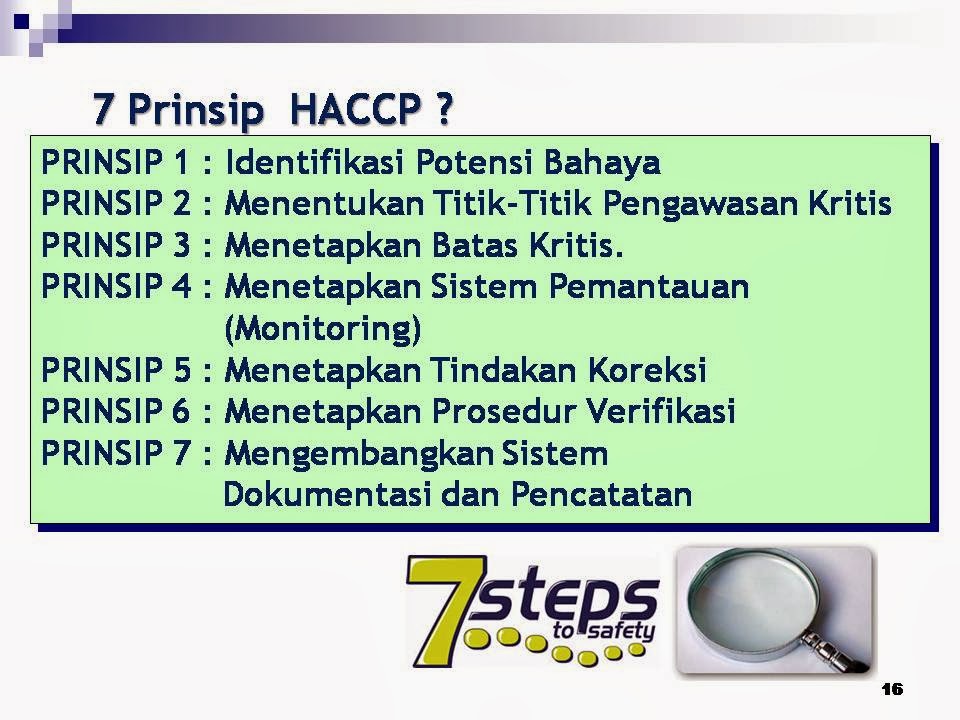 7 Prinsip HACCP ?

PRINSIP 1 : Identifikasi Potensi Bahaya
PRINSIP 2 : Menentukan Titik-Titik Pengawasan Kritis
PRINSIP 3 : Menetapkan Batas Kritis.
PRINSIP 4 : Menetapkan Sistem Pemantauan (Monitoring)
PRINSIP 5 : Menetapkan Tindakan Koreksi
PRINSIP 6 : Menetapkan Prosedur Verifikasi
PRINSIP 7 : Mengembangkan Sistem Dokumentasi dan Pencatatan

7steps to safety

16